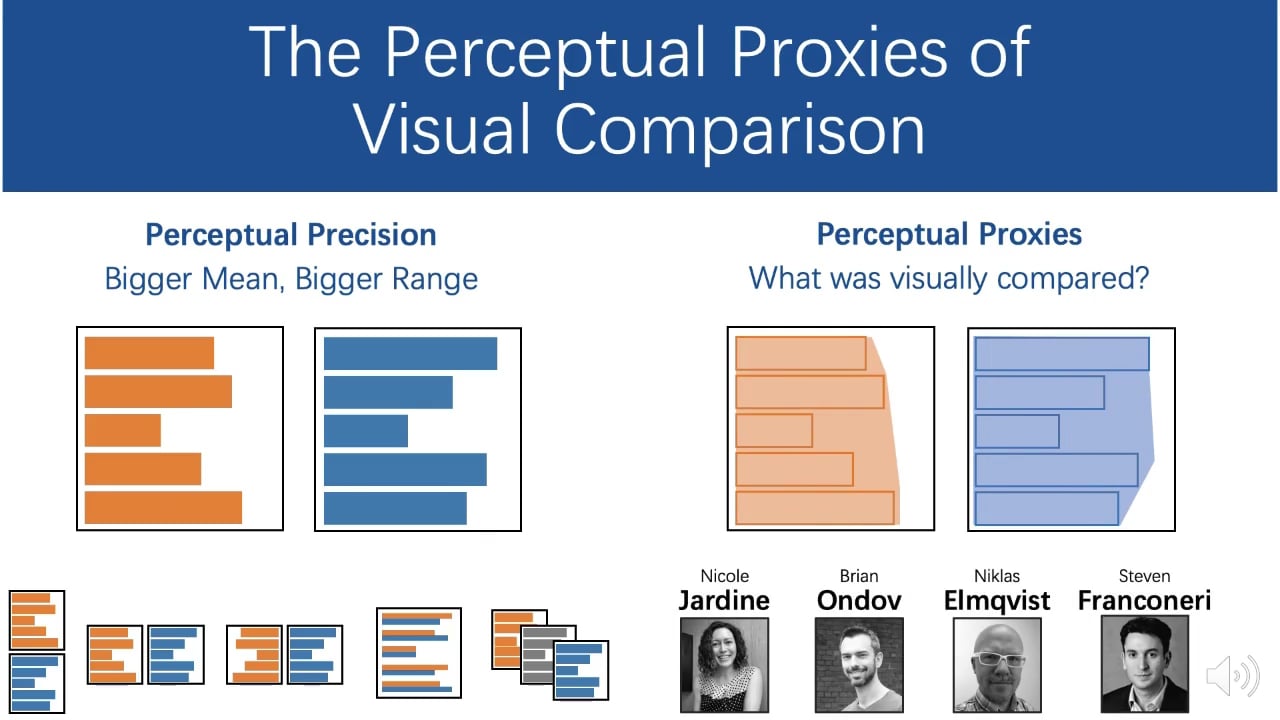 The Perceptual Proxies of Visual Comparison

Perceptual Precision
Bigger Mean, Bigger Range

Perceptual Proxies
What was visually compared?

Nicole
Jardine

Brian
Ondov

Niklas
Elmqvist

Steven
Franconeri